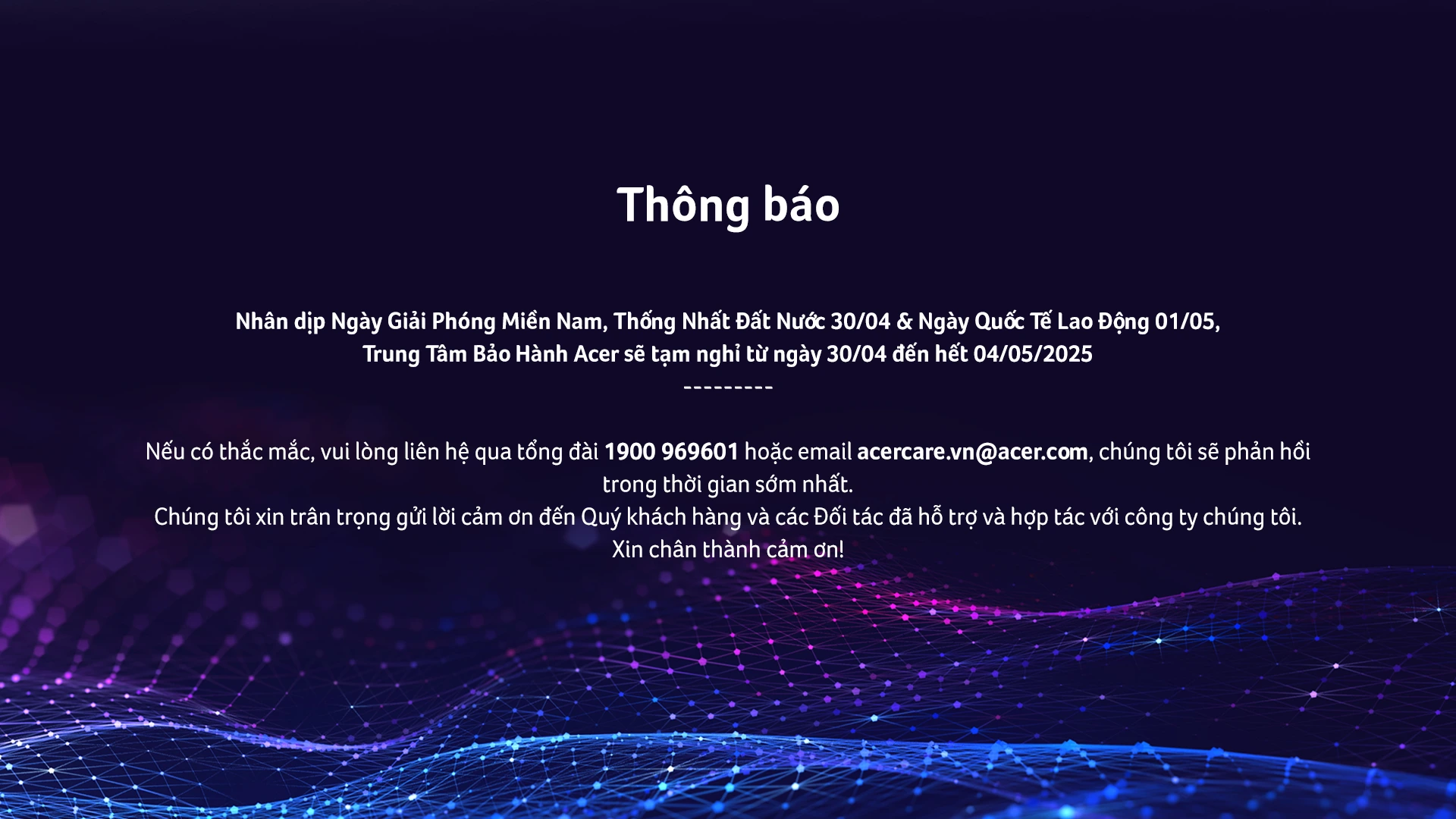 Thông báo

Nhân dịp Ngày Giải Phóng Miền Nam, Thống Nhất Đất Nước 30/04 & Ngày Quốc Tế Lao Động 01/05,
Trung Tâm Bảo Hành Acer sẽ tạm nghỉ từ ngày 30/04 đến hết 04/05/2025
---------

Nếu có thắc mắc, vui lòng liên hệ qua tổng đài 1900 969601 hoặc email acercare.vn@acer.com, chúng tôi sẽ phản hồi trong thời gian sớm nhất.
Chúng tôi xin trân trọng gửi lời cảm ơn đến Quý khách hàng và các Đối tác đã hỗ trợ và hợp tác với công ty chúng tôi.
Xin chân thành cảm ơn!